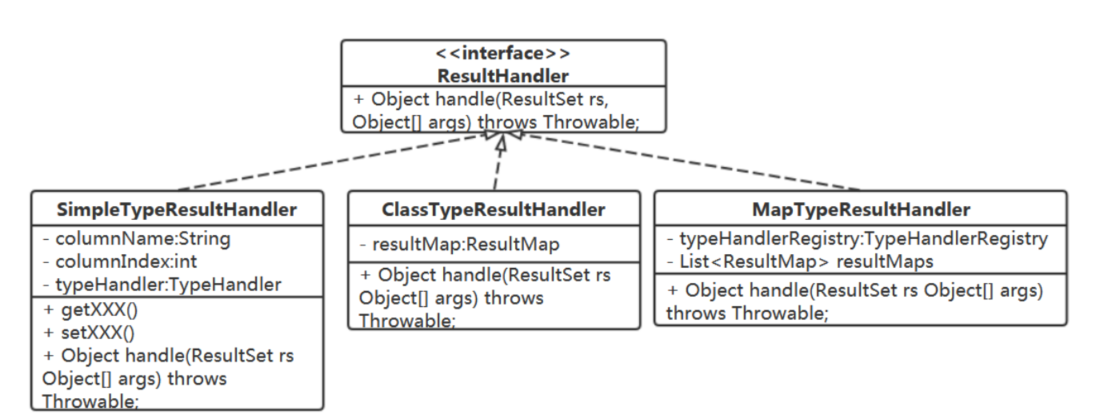 <<interface>>
ResultHandler

+ Object handle(ResultSet rs, Object[] args) throws Throwable;

SimpleTypeResultHandler

- columnName:String
- columnIndex:int
- typeHandler:TypeHandler

+ getXXX()
+ setXXX()
+ Object handle(ResultSet rs Object[] args) throws Throwable;

ClassTypeResultHandler

- resultMap:ResultMap

+ Object handle(ResultSet rs Object[] args) throws Throwable;

MapTypeResultHandler

- typeHandlerRegistry:TypeHandlerRegistry
- List<ResultMap> resultMaps

+ Object handle(ResultSet rs Object[] args) throws Throwable;